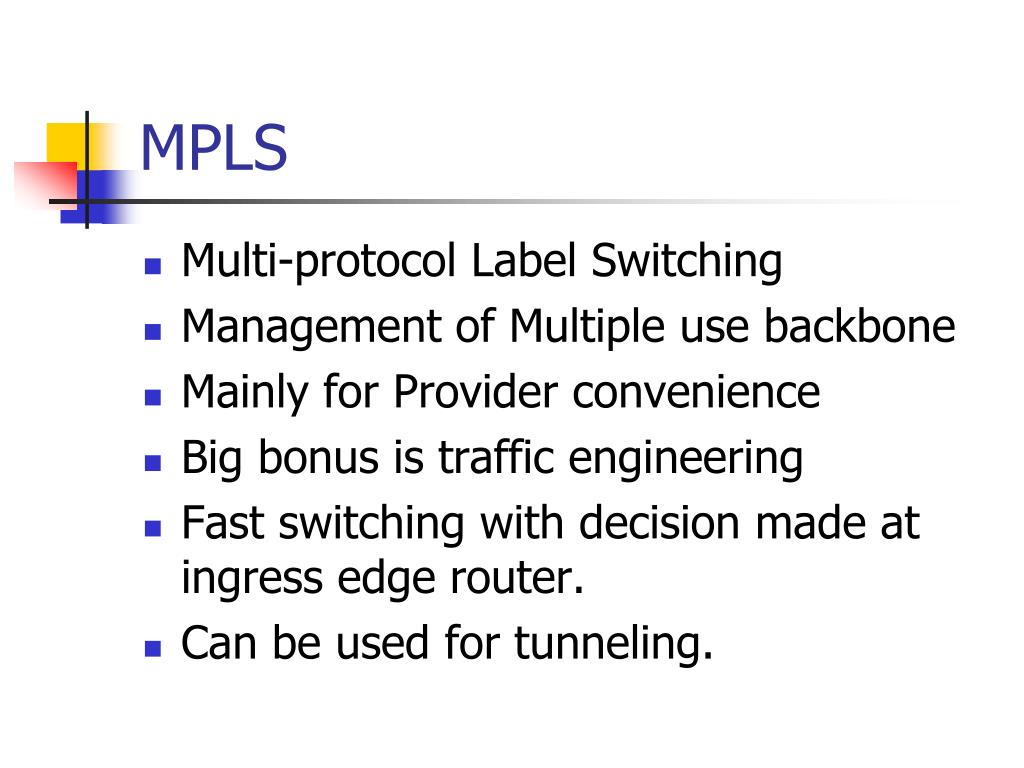 MPLS

- Multi-protocol Label Switching
- Management of Multiple use backbone
- Mainly for Provider convenience
- Big bonus is traffic engineering
- Fast switching with decision made at ingress edge router.
- Can be used for tunneling.